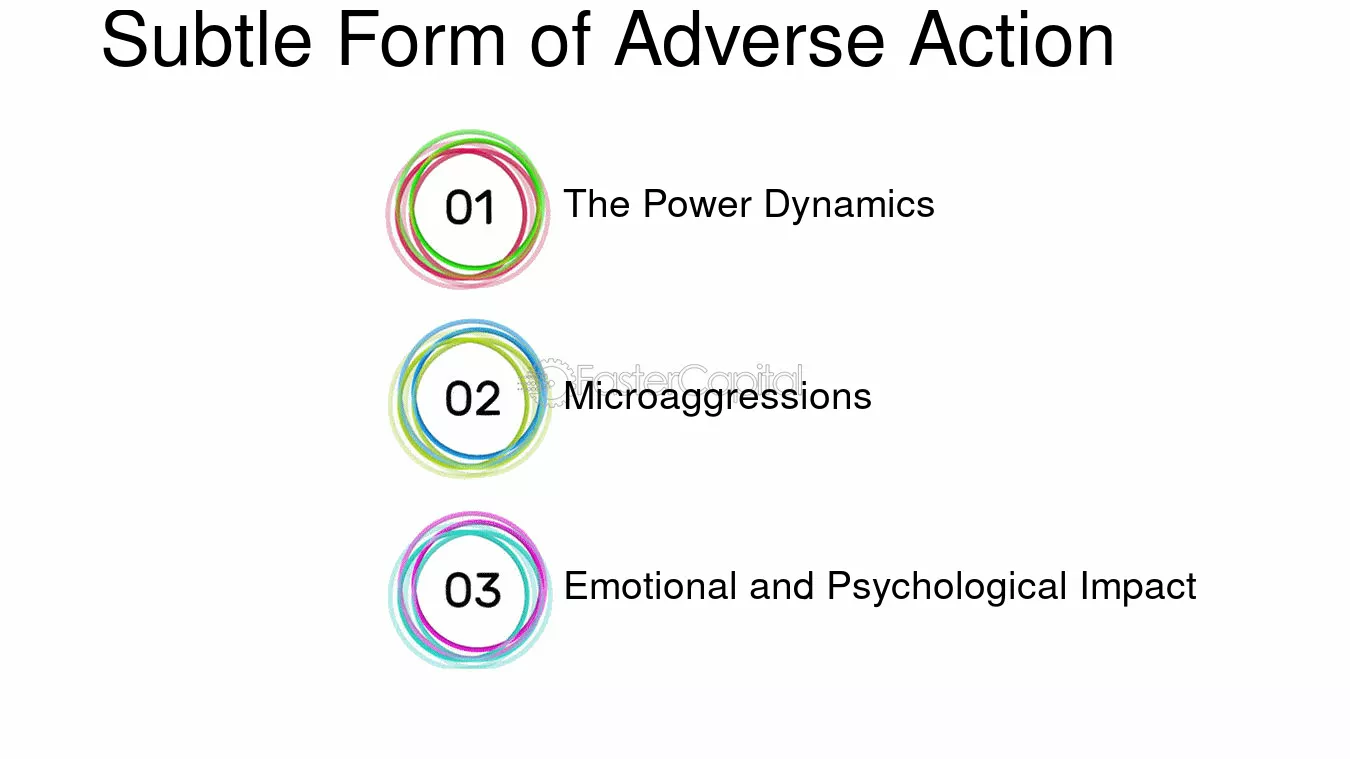 Subtle Form of Adverse Action

01
The Power Dynamics

02
Microaggressions

03
Emotional and Psychological Impact

FasterCapital